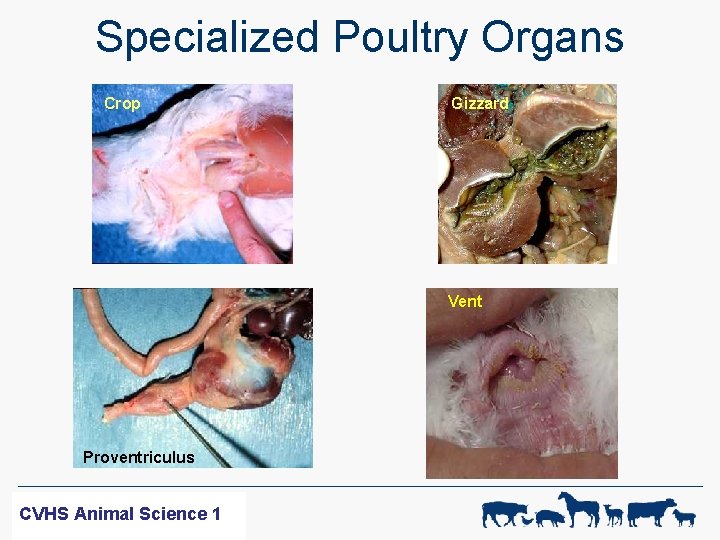 Specialized Poultry Organs

Crop

Gizzard

Proventriculus

Vent

CVHS Animal Science 1